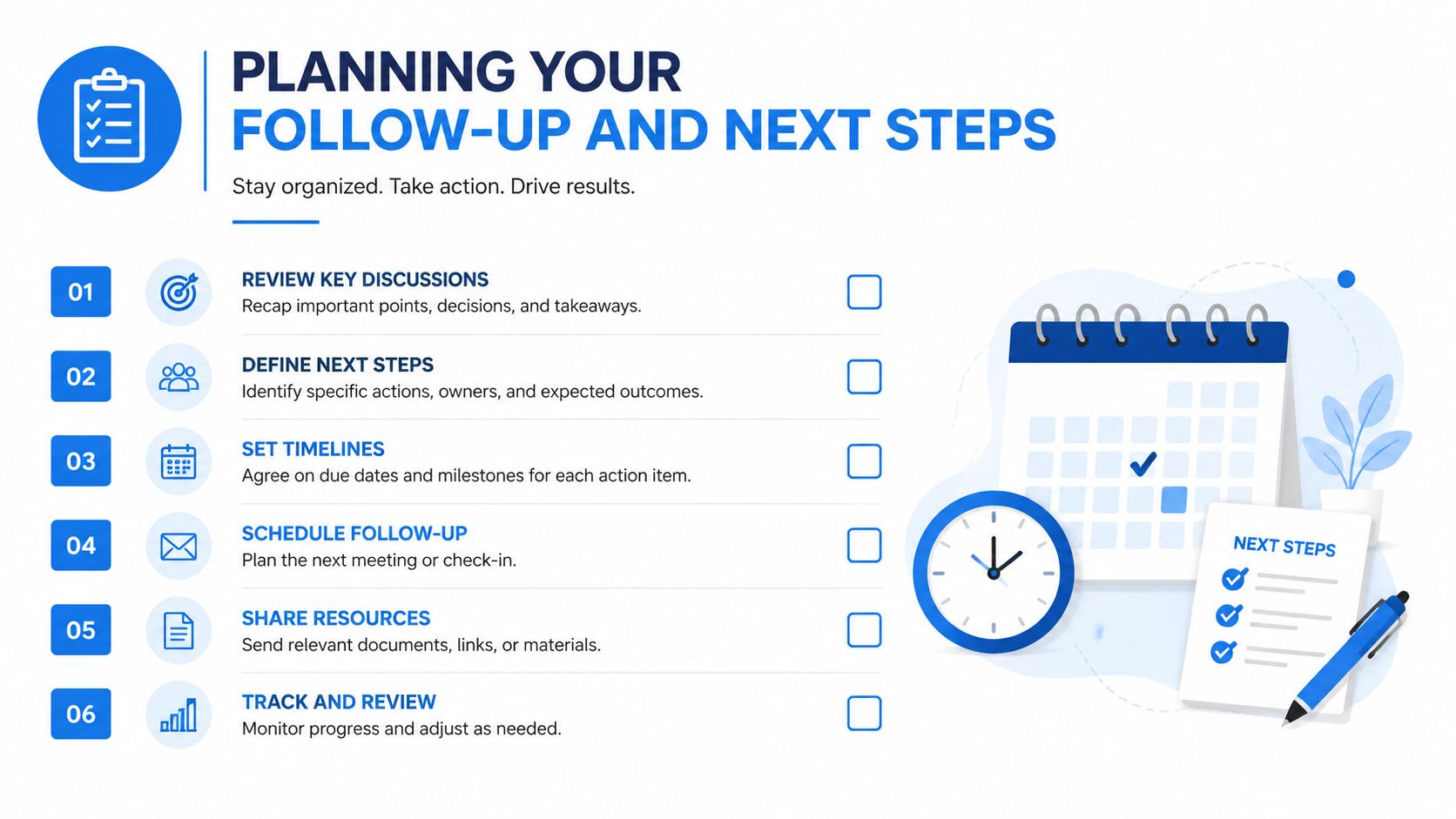 PLANNING YOUR
FOLLOW-UP AND NEXT STEPS

Stay organized. Take action. Drive results.

01
REVIEW KEY DISCUSSIONS
Recap important points, decisions, and takeaways.

02
DEFINE NEXT STEPS
Identify specific actions, owners, and expected outcomes.

03
SET TIMELINES
Agree on due dates and milestones for each action item.

04
SCHEDULE FOLLOW-UP
Plan the next meeting or check-in.

05
SHARE RESOURCES
Send relevant documents, links, or materials.

06
TRACK AND REVIEW
Monitor progress and adjust as needed.

NEXT STEPS